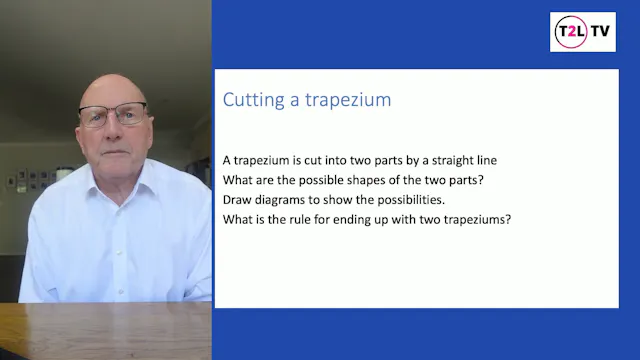 T2L TV

Cutting a trapezium

A trapezium is cut into two parts by a straight line
What are the possible shapes of the two parts?
Draw diagrams to show the possibilities.
What is the rule for ending up with two trapeziums?